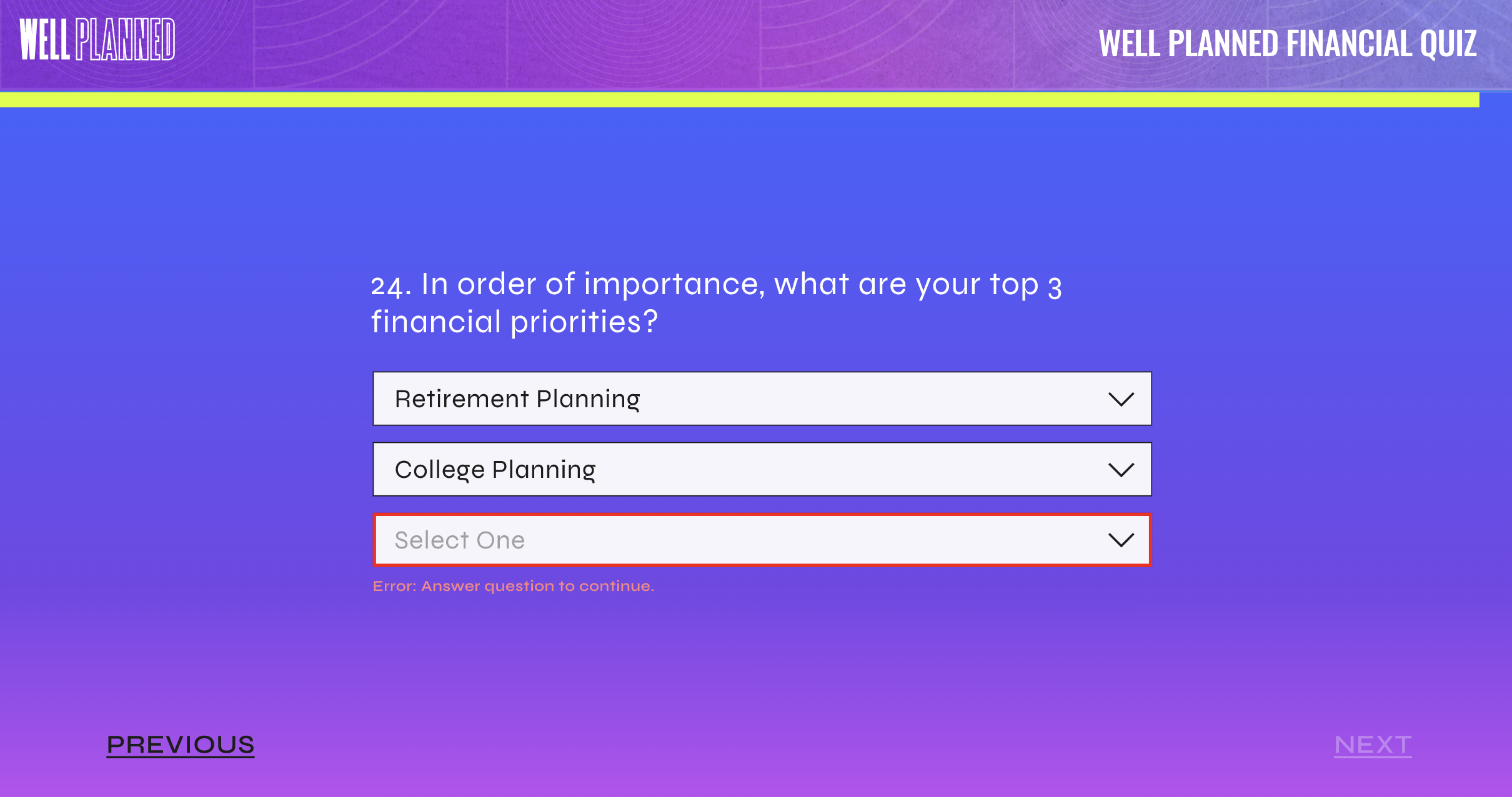 WELL PLANNED

WELL PLANNED FINANCIAL QUIZ

24. In order of importance, what are your top 3 financial priorities?

Retirement Planning

College Planning

Select One

Error: Answer question to continue.

PREVIOUS

NEXT